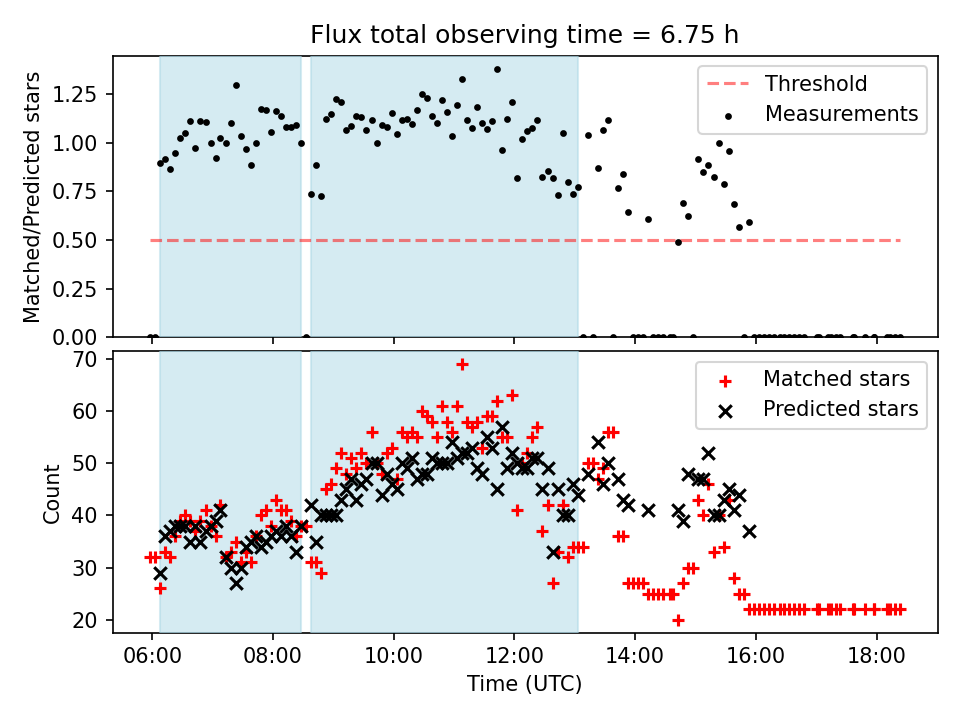 Flux total observing time = 6.75 h

Matched/Predicted stars

1.25
1.00
0.75
0.50
0.25
0.00

Threshold
Measurements

Count

70
60
50
40
30
20

Matched stars
Predicted stars

06:00
08:00
10:00
12:00
14:00
16:00
18:00

Time (UTC)